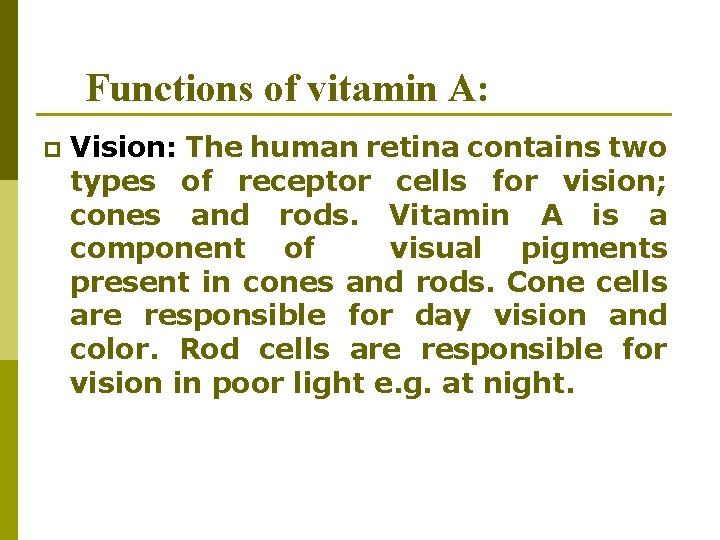 Functions of vitamin A:

Vision: The human retina contains two types of receptor cells for vision; cones and rods. Vitamin A is a component of visual pigments present in cones and rods. Cone cells are responsible for day vision and color. Rod cells are responsible for vision in poor light e.g. at night.